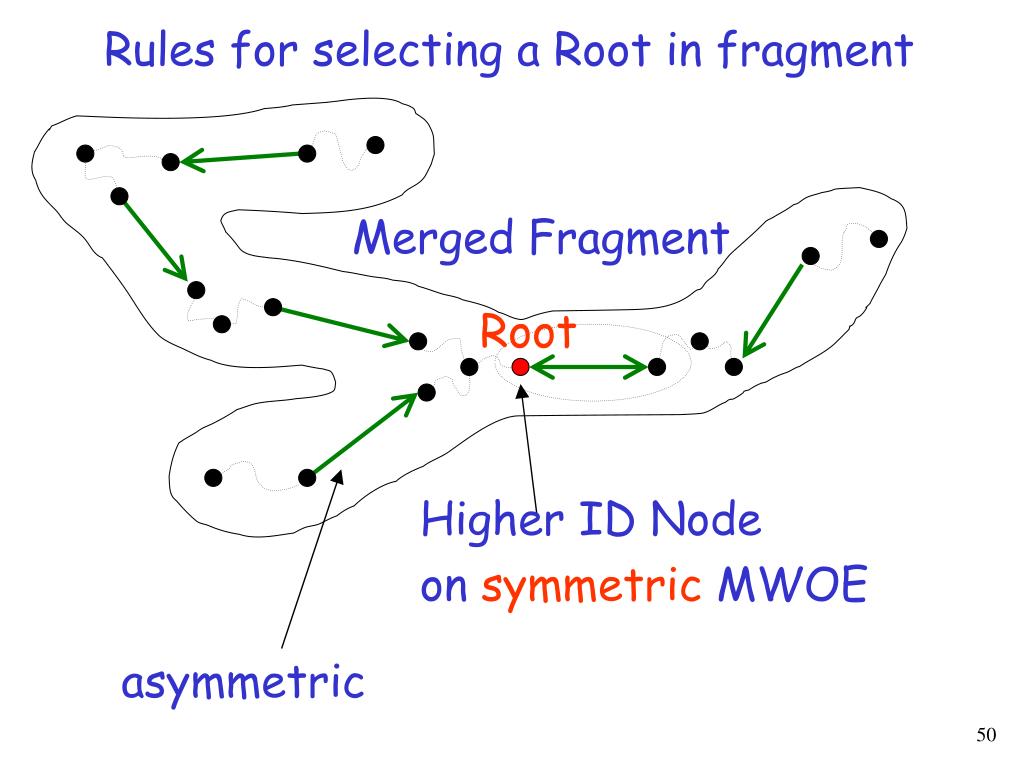 Rules for selecting a Root in fragment

Merged Fragment

Root

Higher ID Node
on symmetric MWOE

asymmetric

50